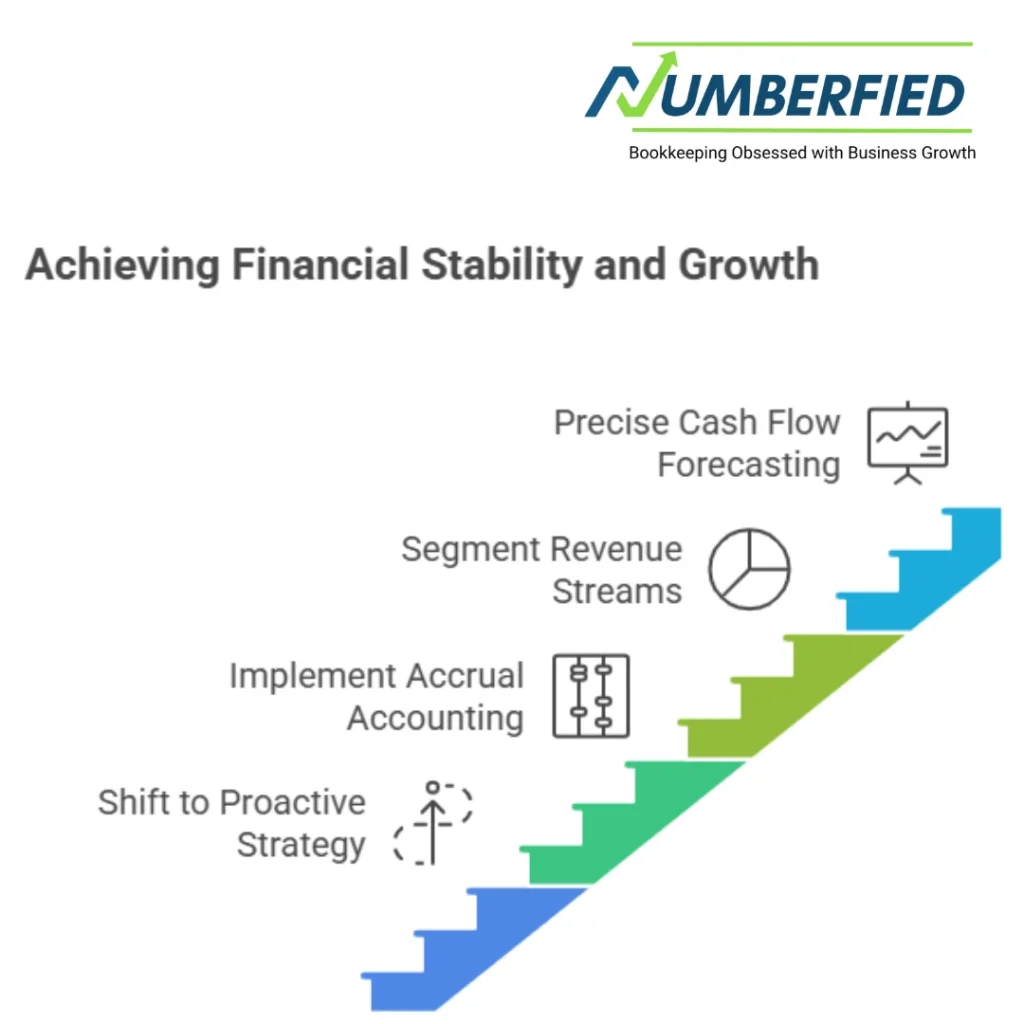 NUMBERFIED
Bookkeeping Obsessed with Business Growth

Achieving Financial Stability and Growth

Precise Cash Flow Forecasting

Segment Revenue Streams

Implement Accrual Accounting

Shift to Proactive Strategy